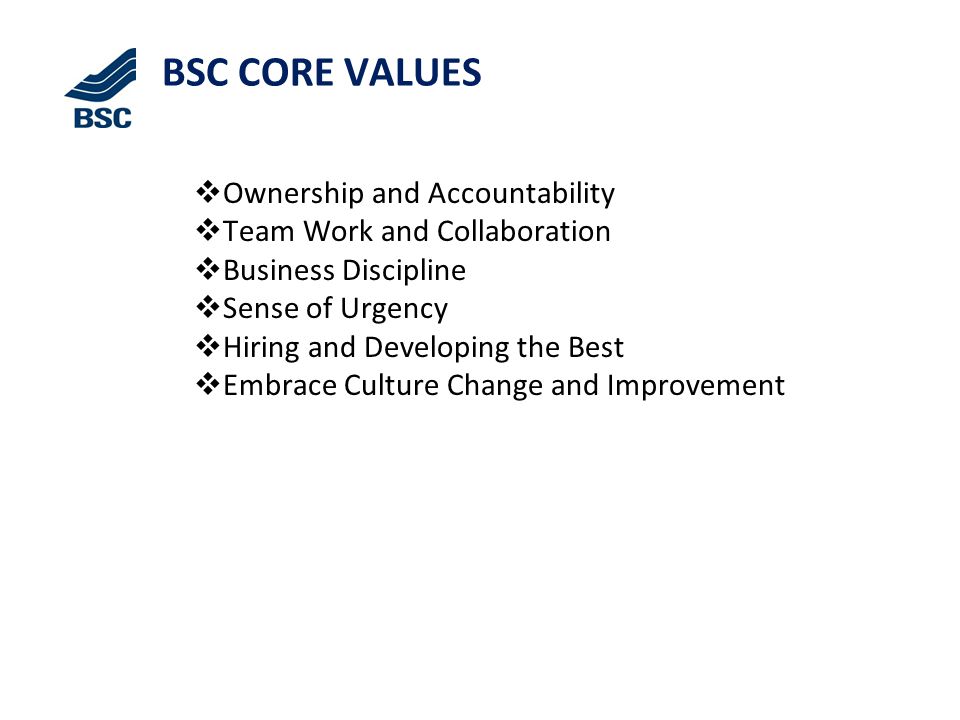 BSC

BSC CORE VALUES

❖Ownership and Accountability
❖Team Work and Collaboration
❖Business Discipline
❖Sense of Urgency
❖Hiring and Developing the Best
❖Embrace Culture Change and Improvement